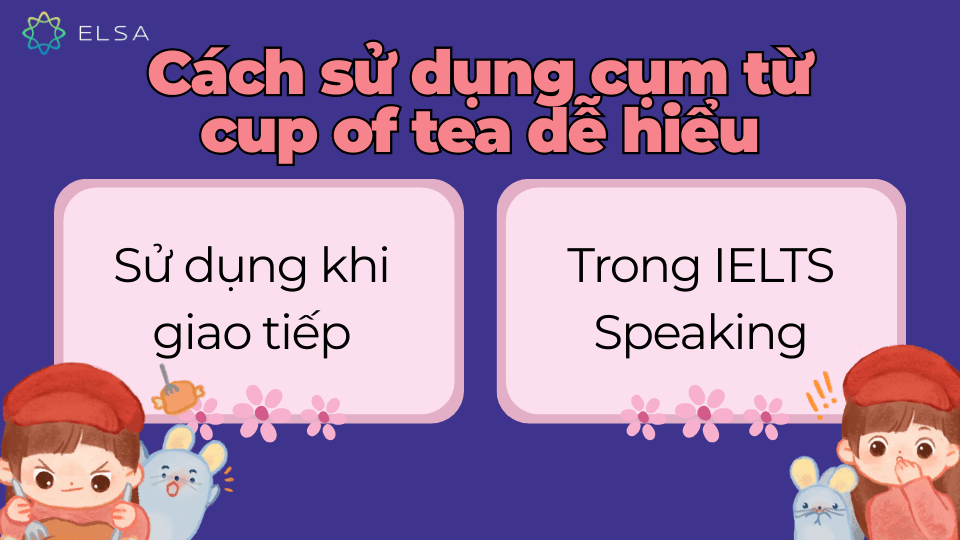 ELSA

Cách sử dụng cụm từ cup of tea dễ hiểu

Sử dụng khi giao tiếp

Trong IELTS Speaking